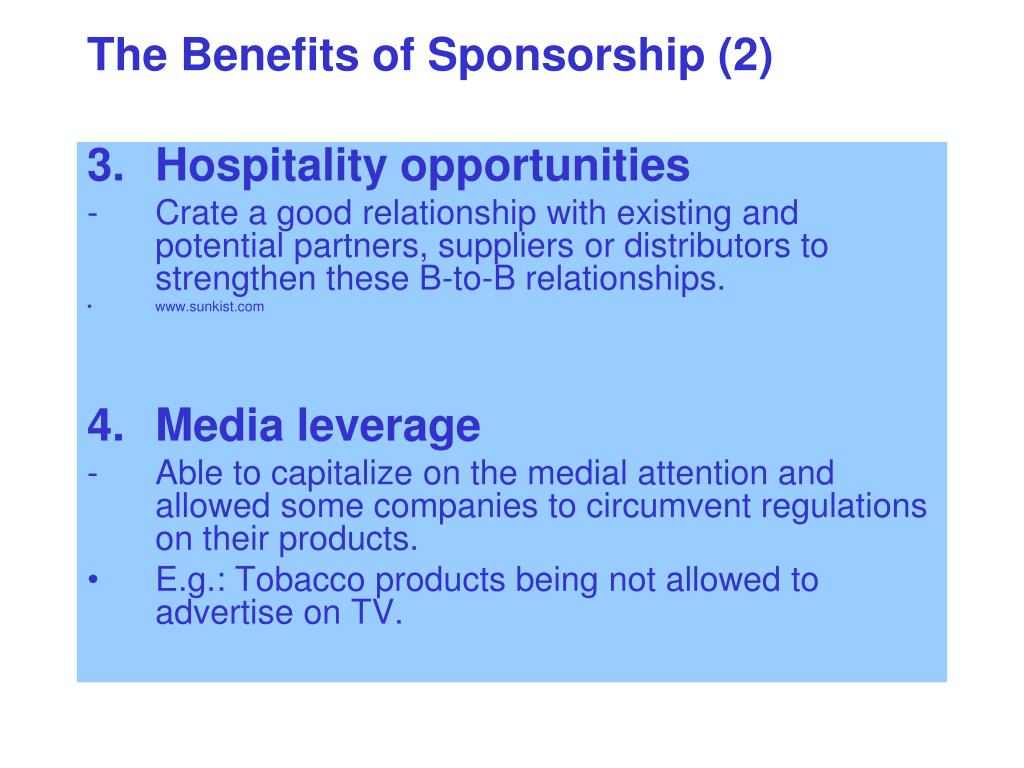 The Benefits of Sponsorship (2)

3. Hospitality opportunities
- Crate a good relationship with existing and potential partners, suppliers or distributors to strengthen these B-to-B relationships.
• www.sunkist.com

4. Media leverage
- Able to capitalize on the medial attention and allowed some companies to circumvent regulations on their products.
• E.g.: Tobacco products being not allowed to advertise on TV.